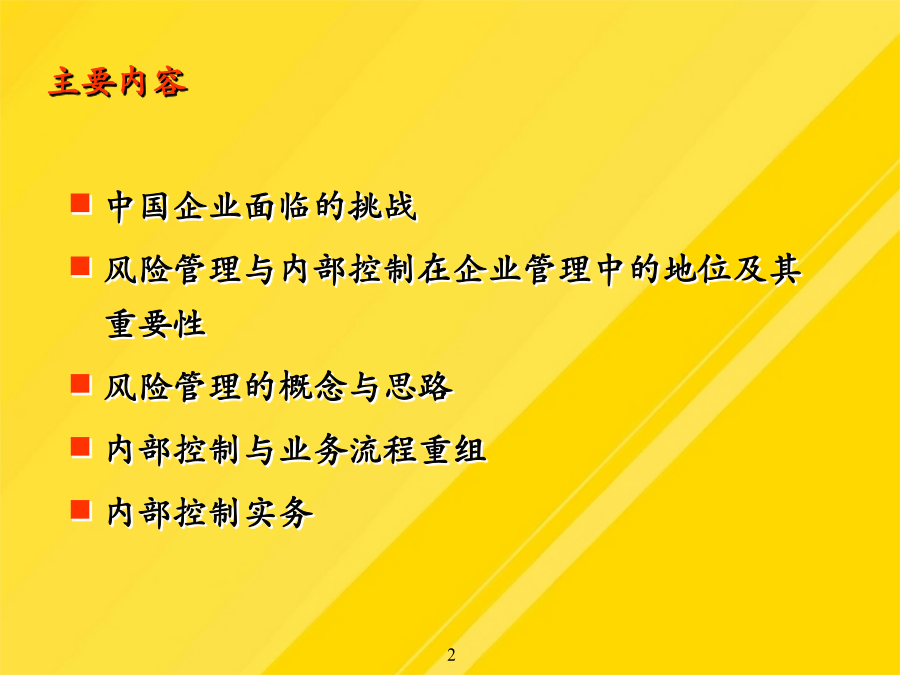 主要内容

■ 中国企业面临的挑战
■ 风险管理与内部控制在企业管理中的地位及其重要性
■ 风险管理的概念与思路
■ 内部控制与业务流程重组
■ 内部控制实务

2